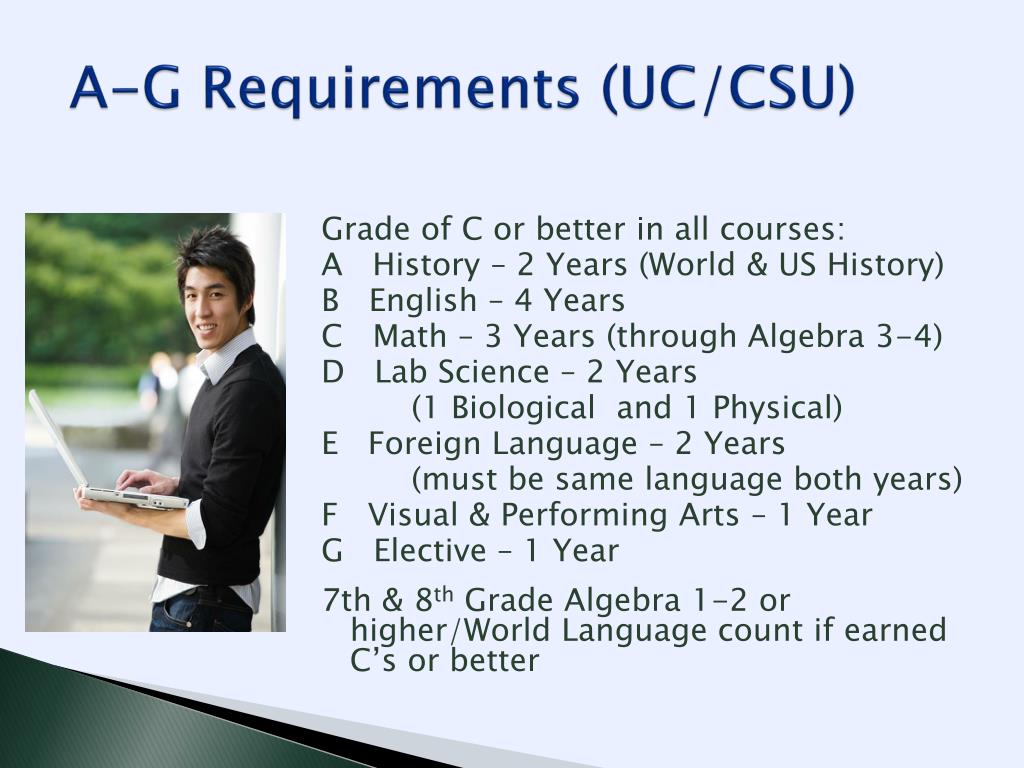 A-G Requirements (UC/CSU)

Grade of C or better in all courses:
A History – 2 Years (World & US History)
B English – 4 Years
C Math – 3 Years (through Algebra 3-4)
D Lab Science – 2 Years
(1 Biological and 1 Physical)
E Foreign Language – 2 Years
(must be same language both years)
F Visual & Performing Arts – 1 Year
G Elective – 1 Year

7th & 8th Grade Algebra 1-2 or higher/World Language count if earned C's or better